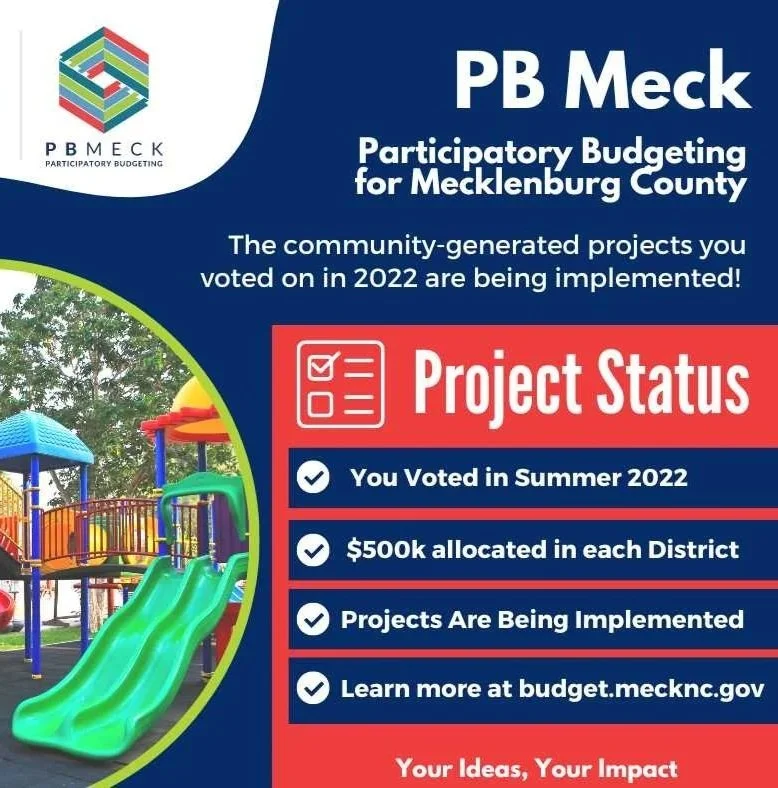 PBMECK
PARTICIPATORY BUDGETING

PB Meck

Participatory Budgeting for Mecklenburg County

The community-generated projects you voted on in 2022 are being implemented!

Project Status

You Voted in Summer 2022

$500k allocated in each District

Projects Are Being Implemented

Learn more at budget.mecknc.gov

Your Ideas, Your Impact